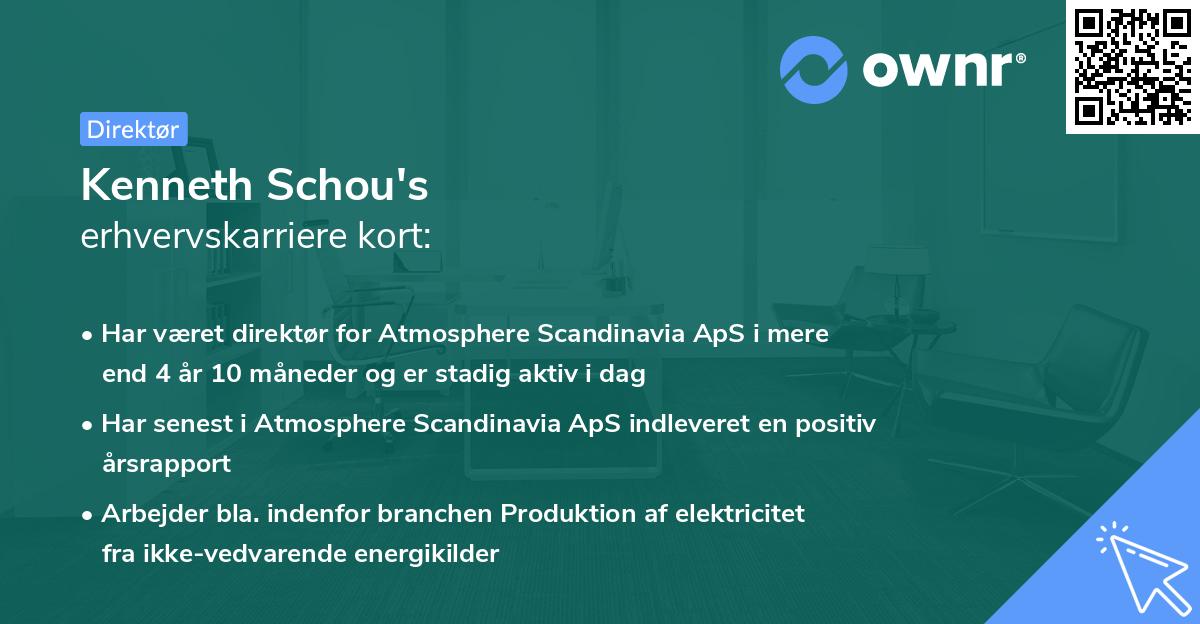 ownr®

Direktør

Kenneth Schou's
erhvervskarriere kort:

• Har været direktør for Atmosphere Scandinavia ApS i mere end 4 år 10 måneder og er stadig aktiv i dag

• Har senest i Atmosphere Scandinavia ApS indleveret en positiv årsrapport

• Arbejder bla. indenfor branchen Produktion af elektricitet fra ikke-vedvarende energikilder